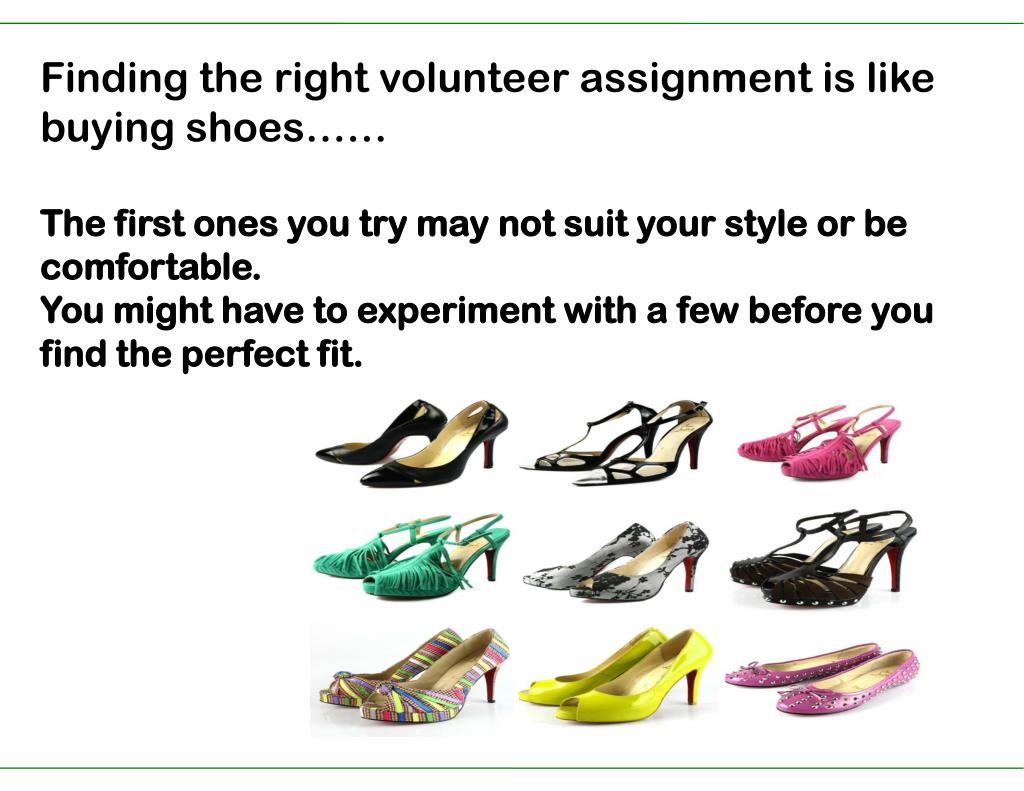 Finding the right volunteer assignment is like buying shoes……

The first ones you try may not suit your style or be comfortable.
You might have to experiment with a few before you find the perfect fit.